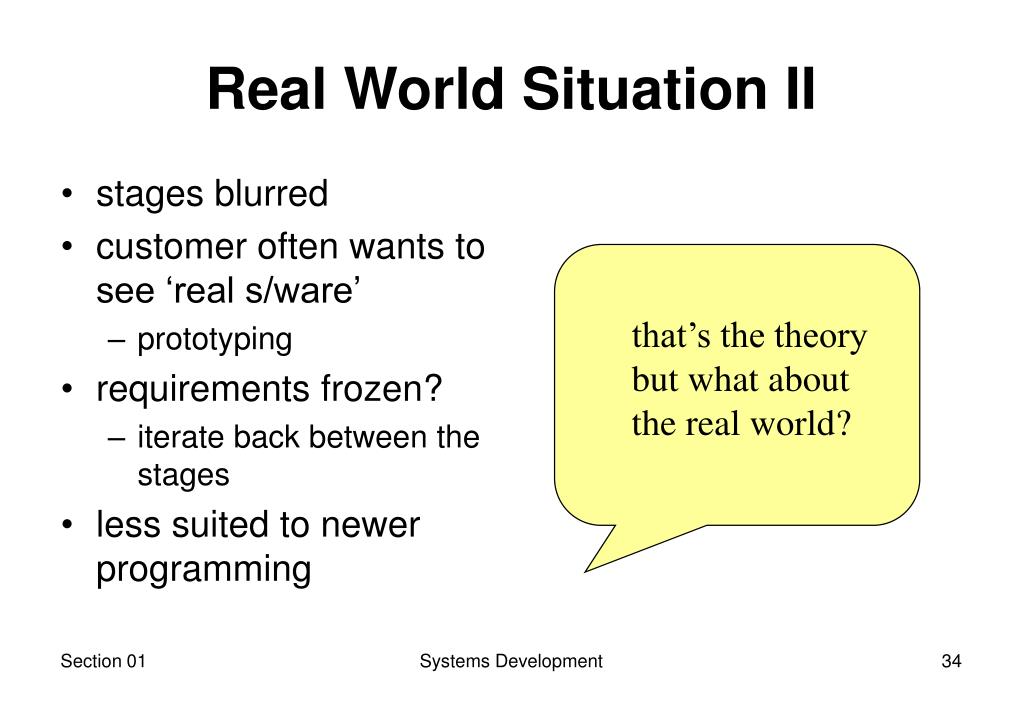 Real World Situation II

• stages blurred
• customer often wants to see ‘real s/ware’
– prototyping
• requirements frozen?
– iterate back between the stages
• less suited to newer programming

that’s the theory but what about the real world?

Section 01

Systems Development

34